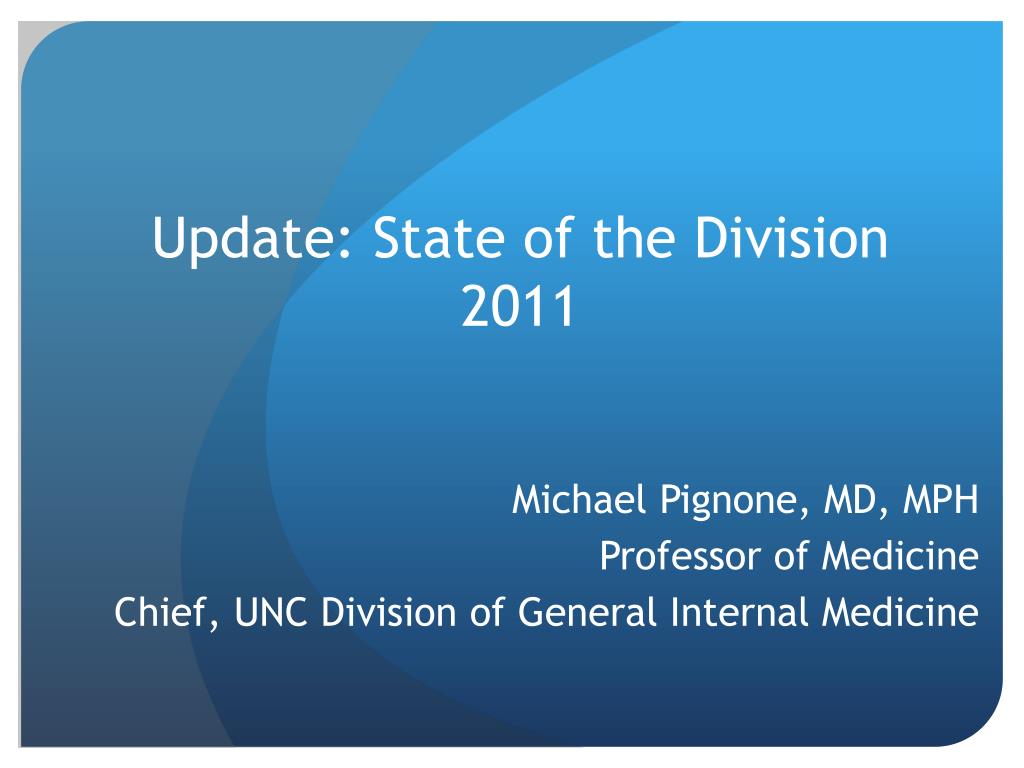 Update: State of the Division
2011

Michael Pignone, MD, MPH
Professor of Medicine
Chief, UNC Division of General Internal Medicine